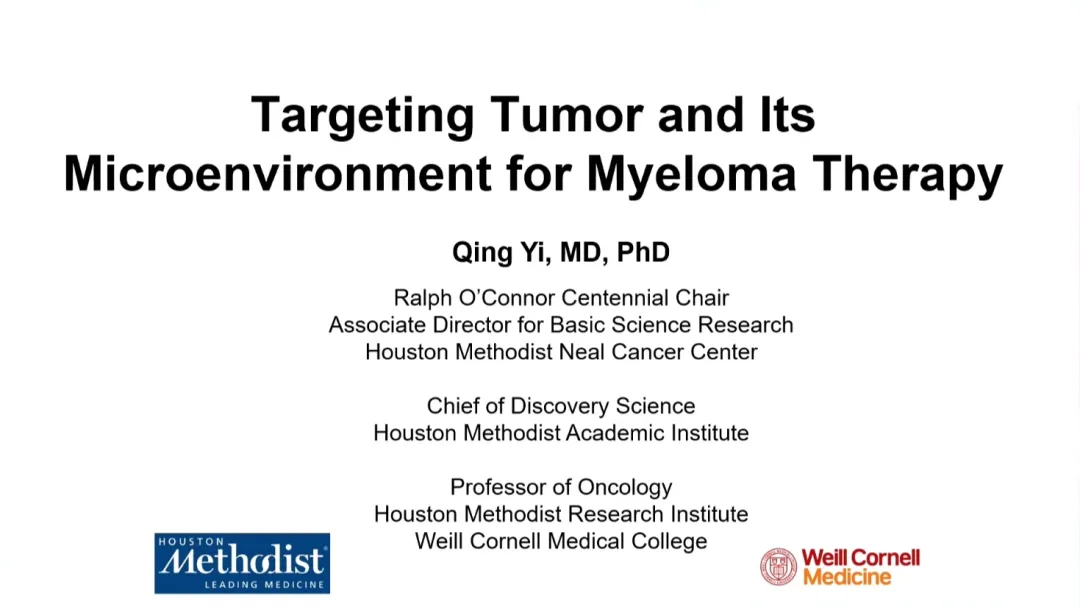 Targeting Tumor and Its Microenvironment for Myeloma Therapy

Qing Yi, MD, PhD

Ralph O'Connor Centennial Chair
Associate Director for Basic Science Research
Houston Methodist Neal Cancer Center

Chief of Discovery Science
Houston Methodist Academic Institute

Professor of Oncology
Houston Methodist Research Institute
Weill Cornell Medical College

HOUSTON
Methodist
LEADING MEDICINE

Weill Cornell
Medicine